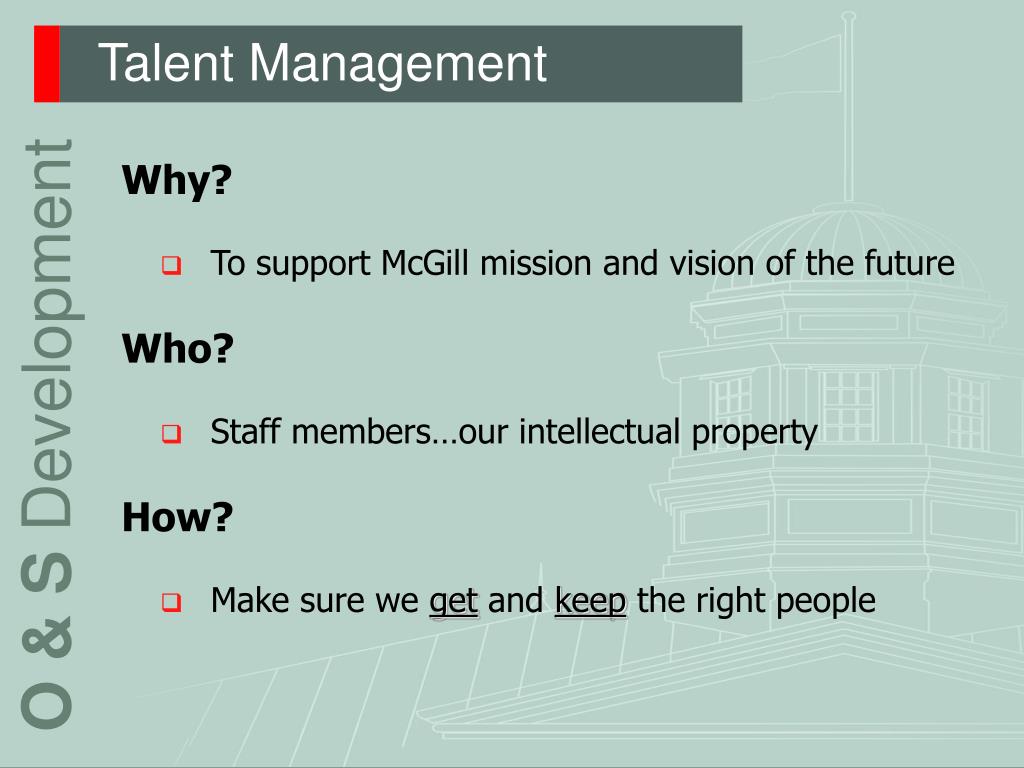 Talent Management

O & S Development

Why?

To support McGill mission and vision of the future

Who?

Staff members…our intellectual property

How?

Make sure we get and keep the right people